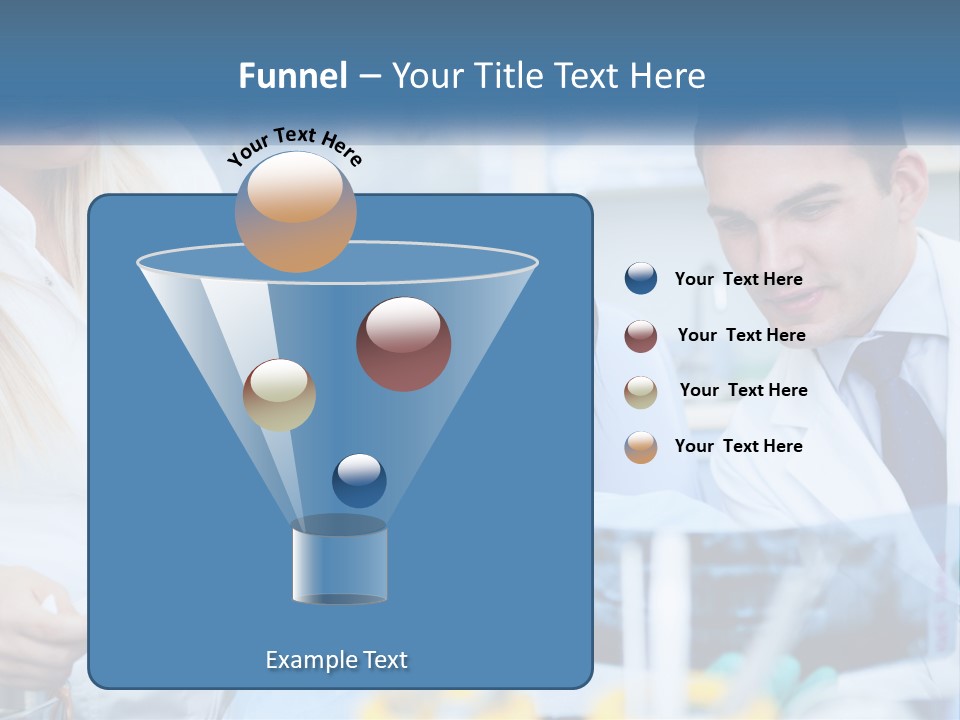 Funnel – Your Title Text Here

Your Text Here

Your Text Here

Your Text Here

Your Text Here

Your Text Here

Example Text